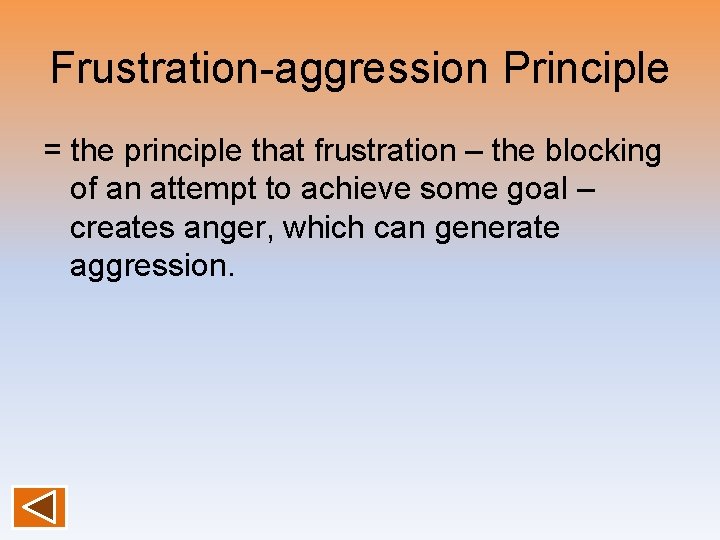 Frustration-aggression Principle

= the principle that frustration – the blocking of an attempt to achieve some goal – creates anger, which can generate aggression.